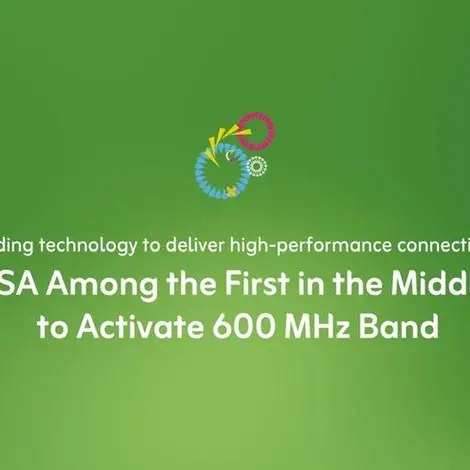 ding technology to deliver high-performance connecti
SA Among the First in the Midd
to Activate 600 MHz Band